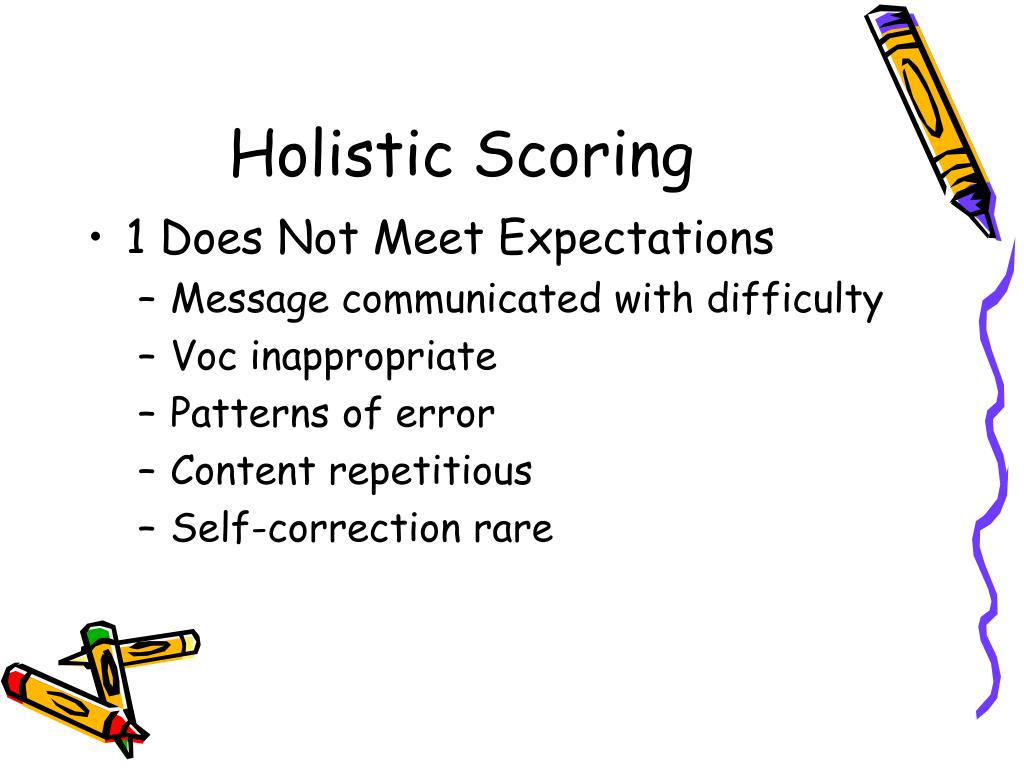 Holistic Scoring

• 1 Does Not Meet Expectations
– Message communicated with difficulty
– Voc inappropriate
– Patterns of error
– Content repetitious
– Self-correction rare